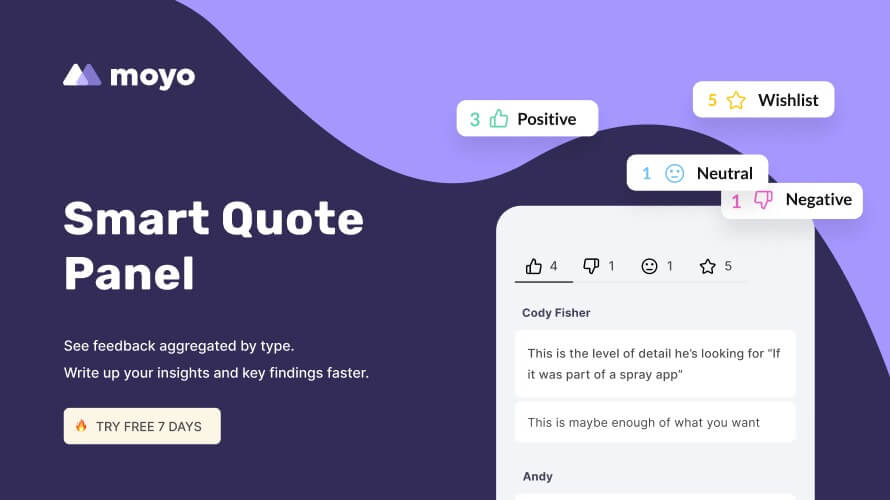 moyo

Smart Quote Panel

See feedback aggregated by type.
Write up your insights and key findings faster.

TRY FREE 7 DAYS

3 Positive

5 Wishlist

1 Neutral

1 Negative

4 1 1 5

Cody Fisher

This is the level of detail he's looking for "If it was part of a spray app"

This is maybe enough of what you want

Andy